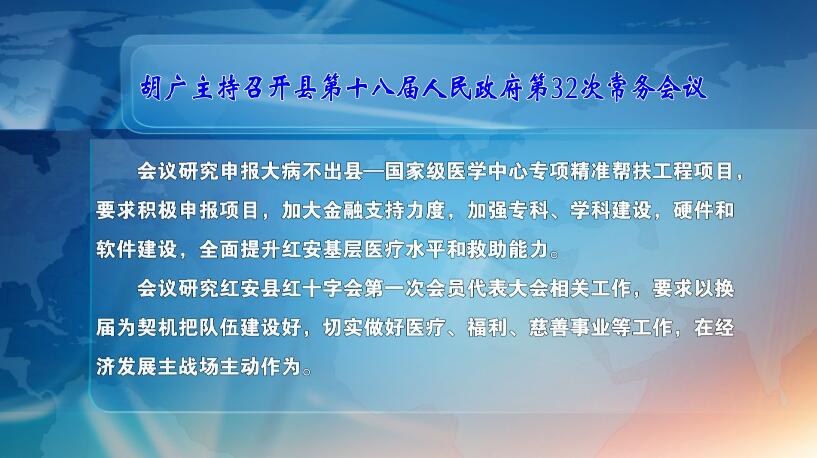 胡广主持召开县第十八届人民政府第32次常务会议

会议研究申报大病不出县—国家级医学中心专项精准帮扶工程项目，要求积极申报项目，加大金融支持力度，加强专科、学科建设，硬件和软件建设，全面提升红安基层医疗水平和救助能力。

会议研究红安县红十字会第一次会员代表大会相关工作，要求以换届为契机把队伍建设好，切实做好医疗、福利、慈善事业等工作，在经济发展主战场主动作为。